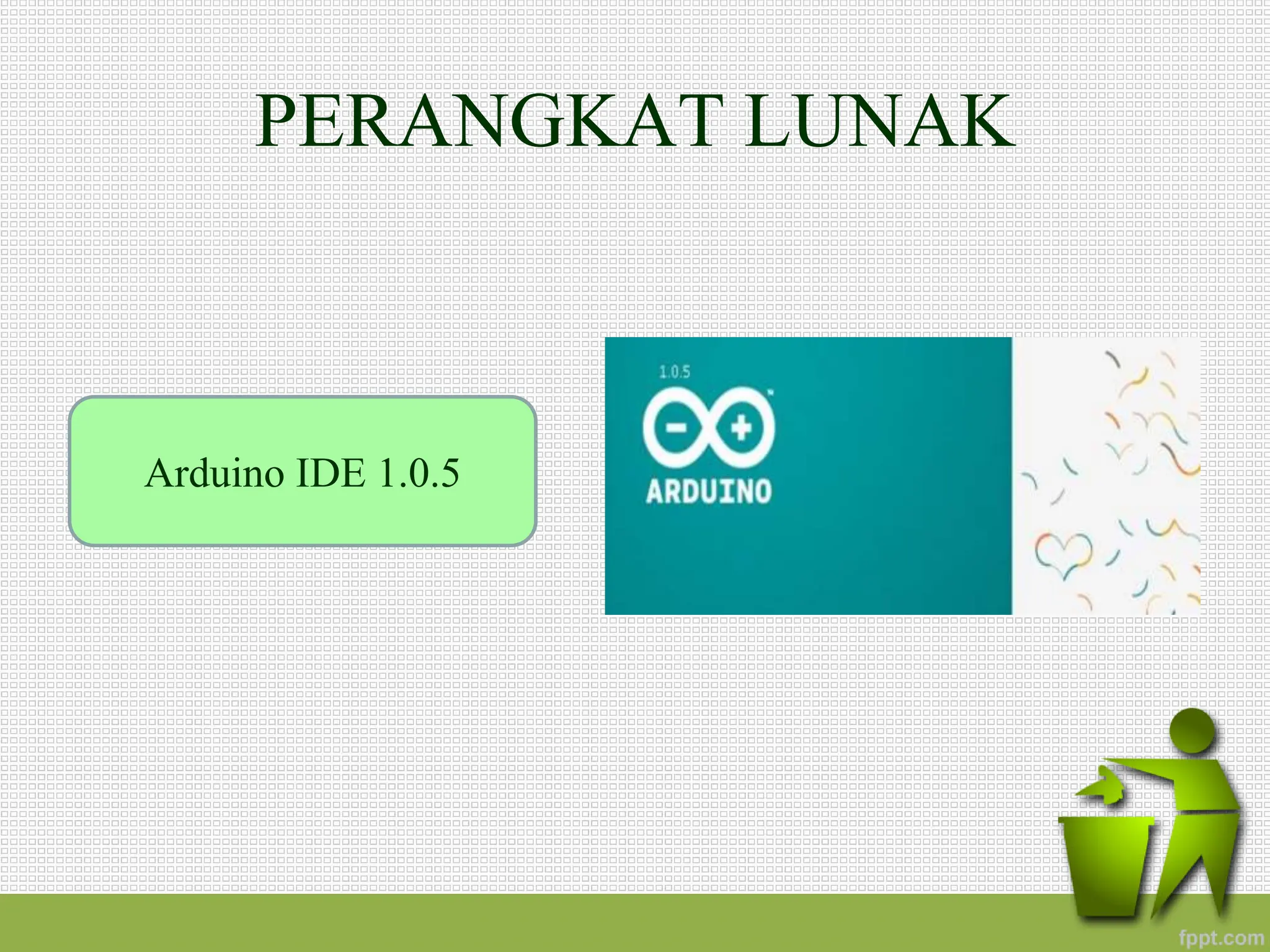 PERANGKAT LUNAK

Arduino IDE 1.0.5

1.0.5

ARDUINO

fppt.com